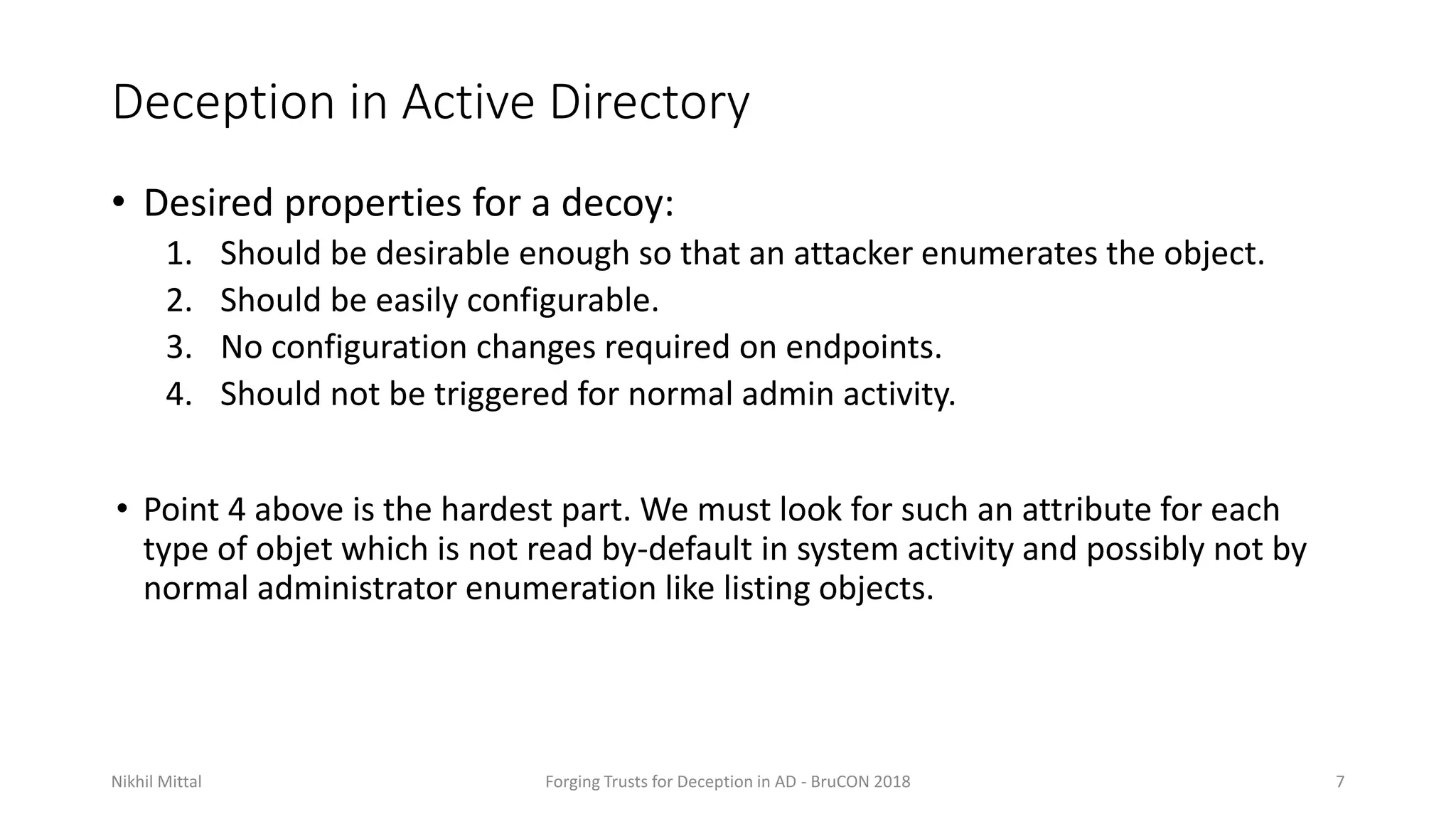 Deception in Active Directory

• Desired properties for a decoy:
1. Should be desirable enough so that an attacker enumerates the object.
2. Should be easily configurable.
3. No configuration changes required on endpoints.
4. Should not be triggered for normal admin activity.

• Point 4 above is the hardest part. We must look for such an attribute for each type of objet which is not read by-default in system activity and possibly not by normal administrator enumeration like listing objects.

Nikhil Mittal

Forging Trusts for Deception in AD - BruCON 2018

7